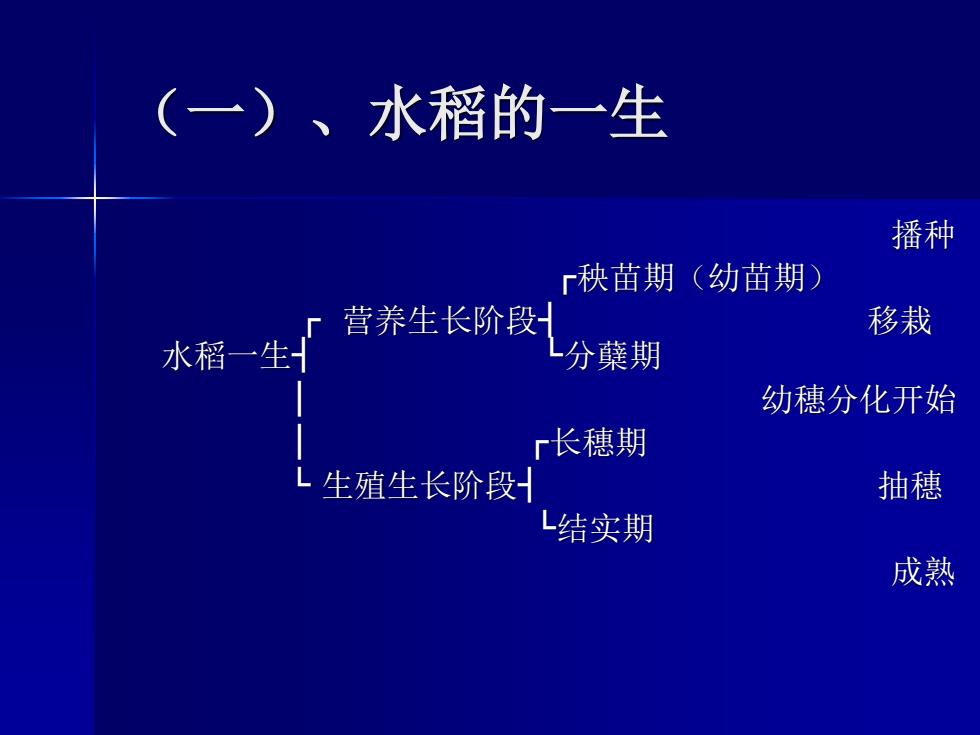 （一）、水稻的一生

播种

┌秧苗期（幼苗期）

┌ 营养生长阶段┤ 移栽

水稻一生┤ └分蘖期

│ 幼穗分化开始

│ ┌长穗期

└ 生殖生长阶段┤ 抽穗

└结实期

成熟